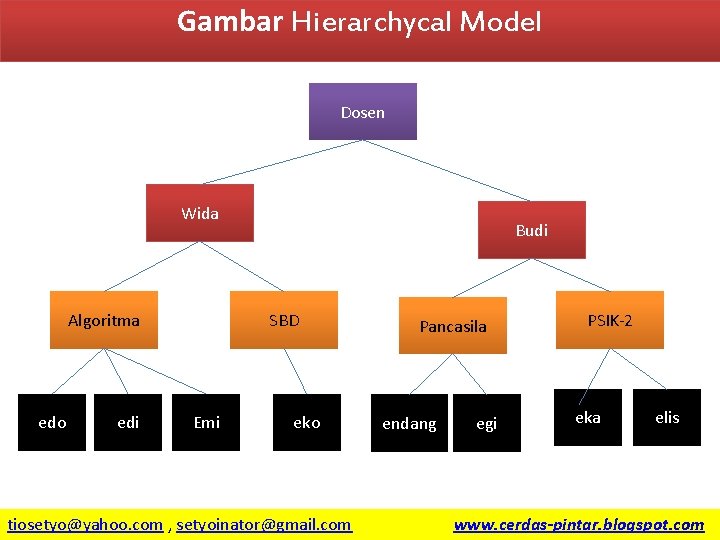 Gambar Hierarchycal Model

Dosen

Wida

Budi

Algoritma

SBD

Pancasila

PSIK-2

edo

edi

Emi

eko

endang

egi

eka

elis

tiosetyo@yahoo.com , setyoinator@gmail.com

www.cerdas-pintar.blogspot.com